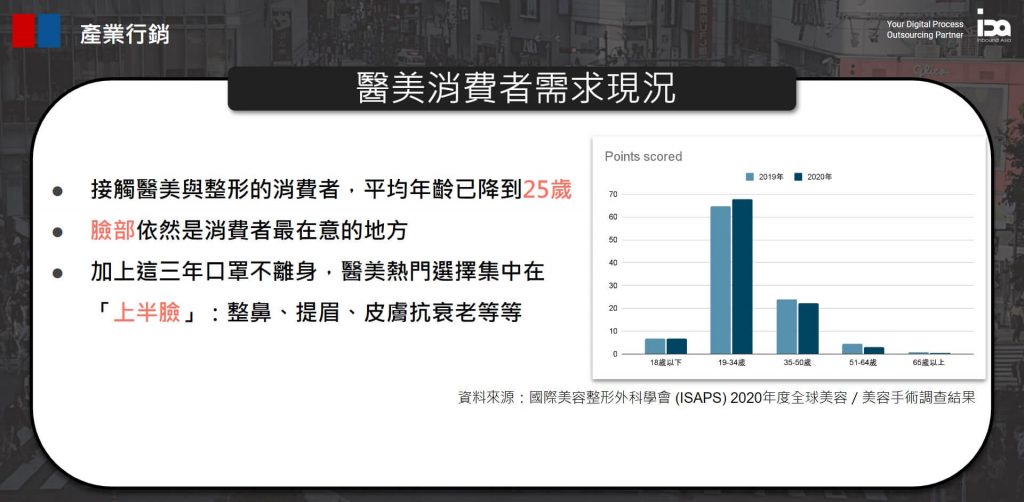 產業行銷

Your Digital Process Outsourcing Partner

iba
Inbound Asia

醫美消費者需求現況

● 接觸醫美與整形的消費者，平均年齡已降到25歲

● 臉部依然是消費者最在意的地方

● 加上這三年口罩不離身，醫美熱門選擇集中在「上半臉」：整鼻、提眉、皮膚抗衰老等等

Points scored

2019年 2020年

70
60
50
40
30
20
10
0

18歲以下
19-34歲
35-50歲
51-64歲
65歲以上

資料來源：國際美容整形外科學會 (ISAPS) 2020年度全球美容 / 美容手術調查結果